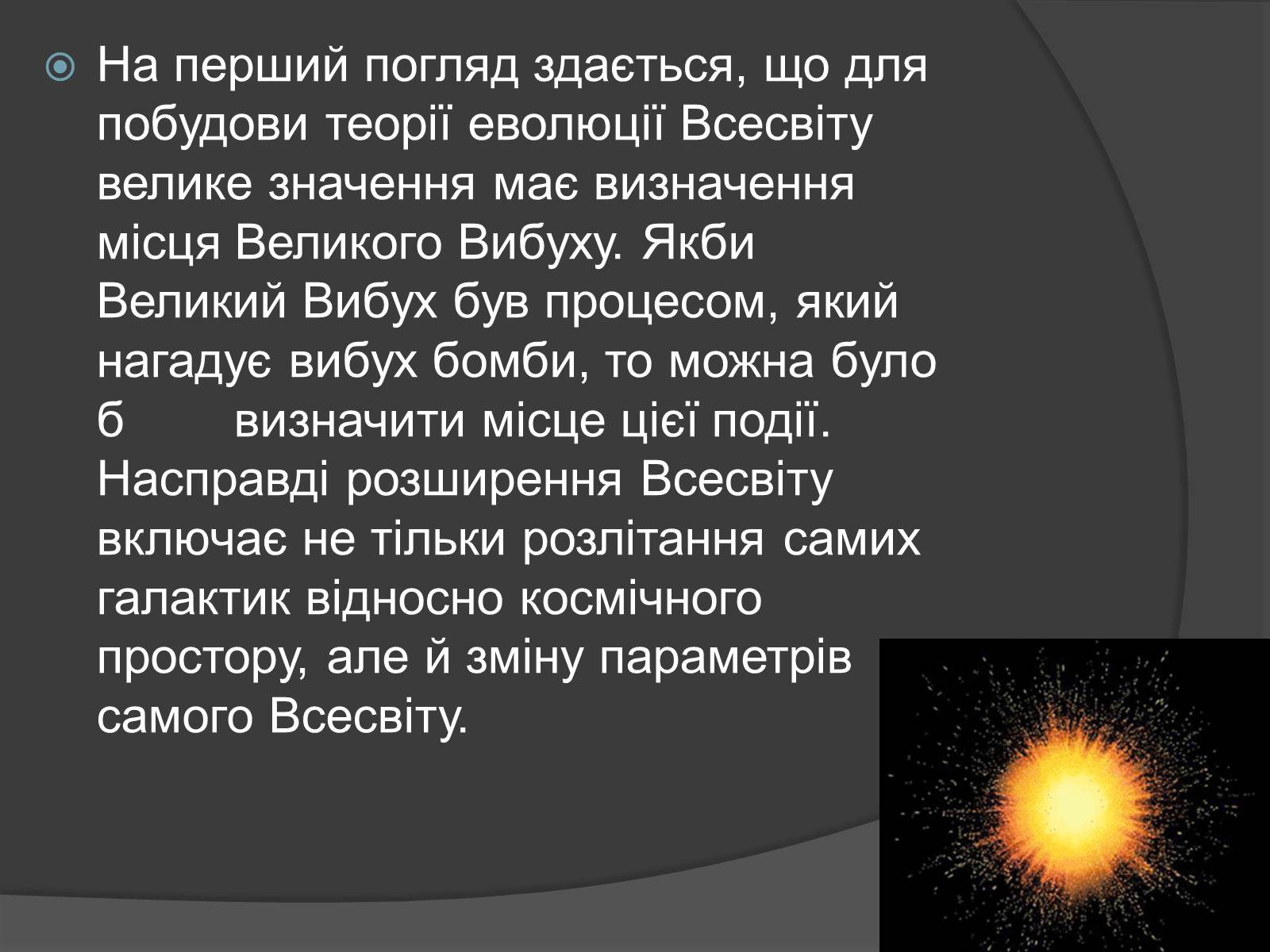 На перший погляд здається, що для побудови теорії еволюції Всесвіту велике значення має визначення місця Великого Вибуху. Якби Великий Вибух був процесом, який нагадує вибух бомби, то можна було б визначити місце цієї події. Насправді розширення Всесвіту включає не тільки розлітання самих галактик відносно космічного простору, але й зміну параметрів самого Всесвіту.